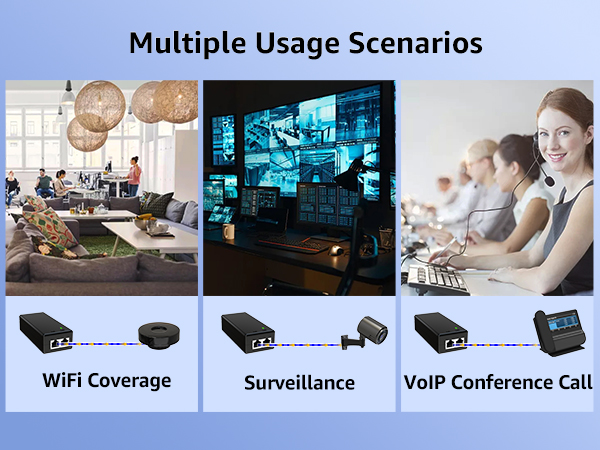 Multiple Usage Scenarios

WiFi Coverage

Surveillance

VoIP Conference Call